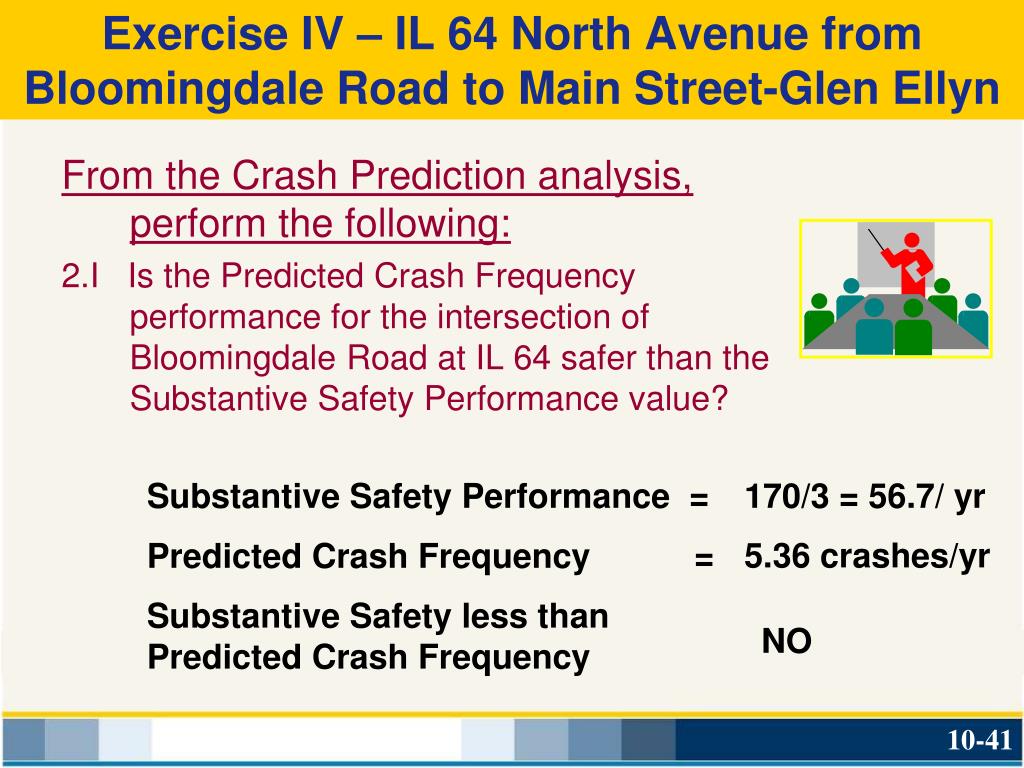 Exercise IV – IL 64 North Avenue from Bloomingdale Road to Main Street-Glen Ellyn

From the Crash Prediction analysis, perform the following:

2.I Is the Predicted Crash Frequency performance for the intersection of Bloomingdale Road at IL 64 safer than the Substantive Safety Performance value?

Substantive Safety Performance = 170/3 = 56.7/ yr

Predicted Crash Frequency = 5.36 crashes/yr

Substantive Safety less than Predicted Crash Frequency NO

10-41